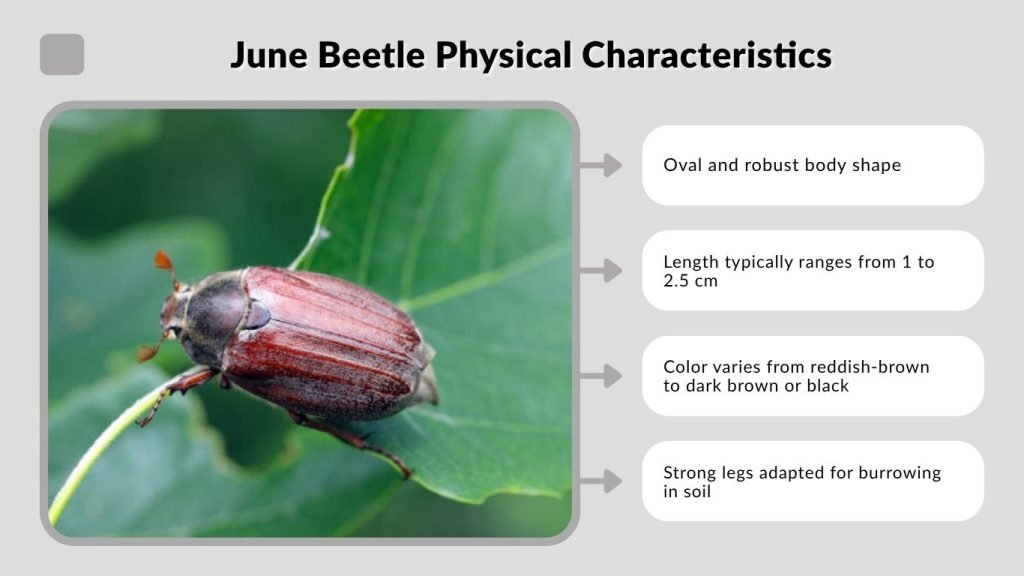 June Beetle Physical Characteristics

Oval and robust body shape

Length typically ranges from 1 to 2.5 cm

Color varies from reddish-brown to dark brown or black

Strong legs adapted for burrowing in soil